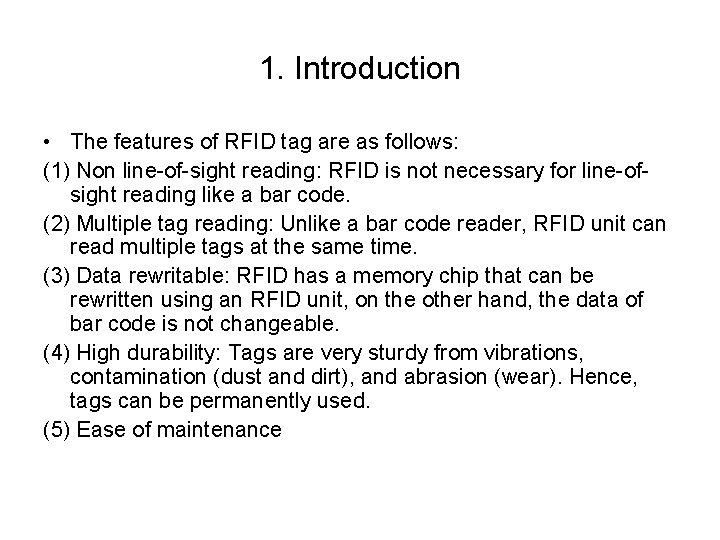 1. Introduction

• The features of RFID tag are as follows:

(1) Non line-of-sight reading: RFID is not necessary for line-of-sight reading like a bar code.

(2) Multiple tag reading: Unlike a bar code reader, RFID unit can read multiple tags at the same time.

(3) Data rewritable: RFID has a memory chip that can be rewritten using an RFID unit, on the other hand, the data of bar code is not changeable.

(4) High durability: Tags are very sturdy from vibrations, contamination (dust and dirt), and abrasion (wear). Hence, tags can be permanently used.

(5) Ease of maintenance